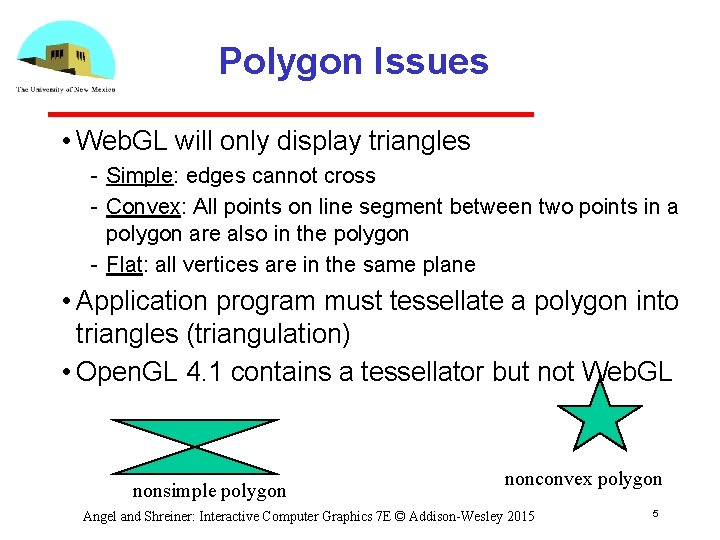 The University of New Mexico

Polygon Issues

• WebGL will only display triangles
- Simple: edges cannot cross
- Convex: All points on line segment between two points in a polygon are also in the polygon
- Flat: all vertices are in the same plane

• Application program must tessellate a polygon into triangles (triangulation)

• OpenGL 4.1 contains a tessellator but not WebGL

nonsimple polygon

nonconvex polygon

Angel and Shreiner: Interactive Computer Graphics 7E © Addison-Wesley 2015

5